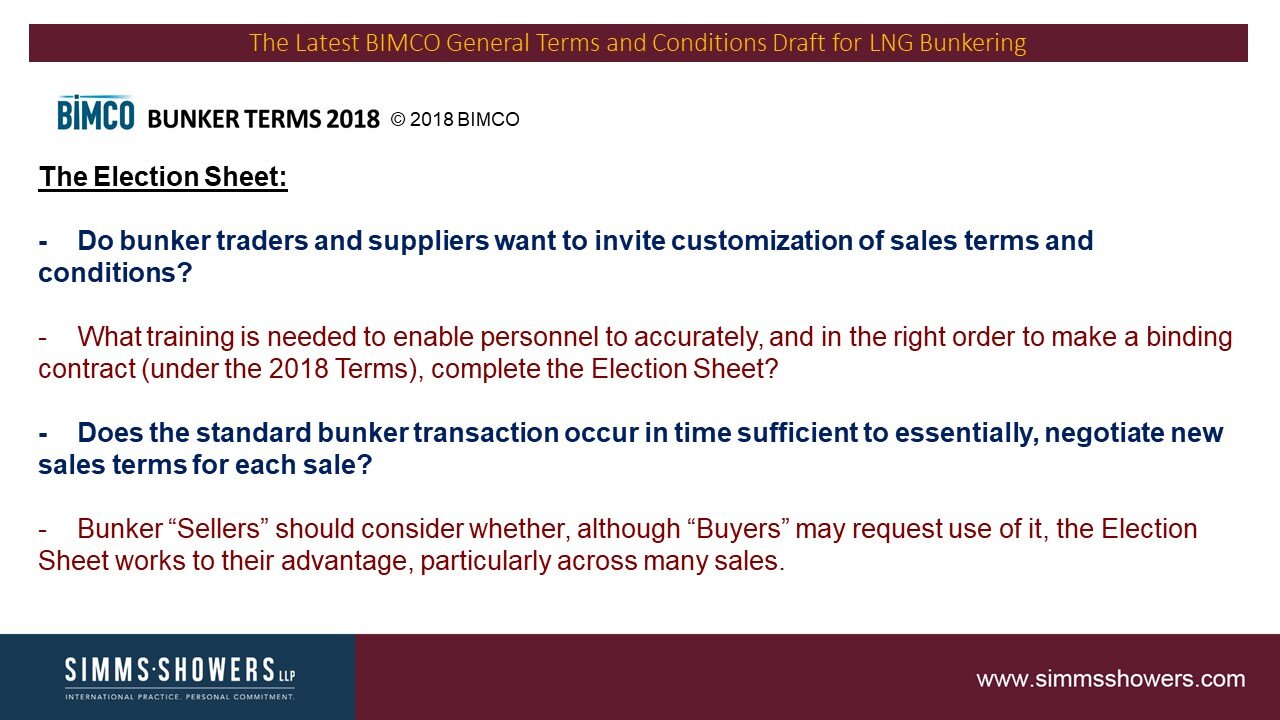 The Latest BIMCO General Terms and Conditions Draft for LNG Bunkering

BIMCO BUNKER TERMS 2018 © 2018 BIMCO

The Election Sheet:

- Do bunker traders and suppliers want to invite customization of sales terms and conditions?

- What training is needed to enable personnel to accurately, and in the right order to make a binding contract (under the 2018 Terms), complete the Election Sheet?

- Does the standard bunker transaction occur in time sufficient to essentially, negotiate new sales terms for each sale?

- Bunker “Sellers” should consider whether, although “Buyers” may request use of it, the Election Sheet works to their advantage, particularly across many sales.

SIMMS·SHOWERS LLP
INTERNATIONAL PRACTICE. PERSONAL COMMITMENT.

www.simmsshowers.com